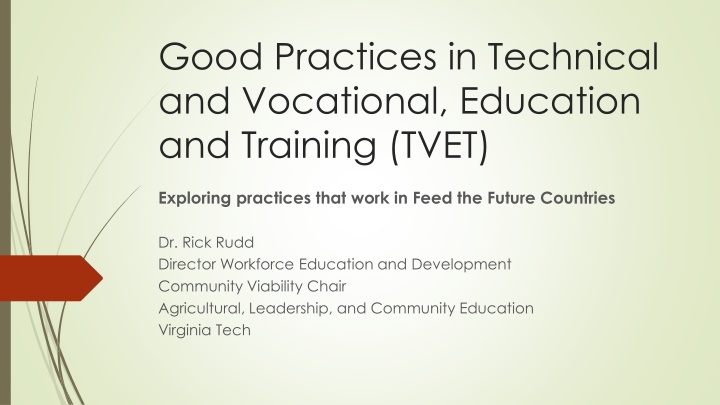 Good Practices in Technical and Vocational, Education and Training (TVET)

Exploring practices that work in Feed the Future Countries

Dr. Rick Rudd
Director Workforce Education and Development
Community Viability Chair
Agricultural, Leadership, and Community Education
Virginia Tech